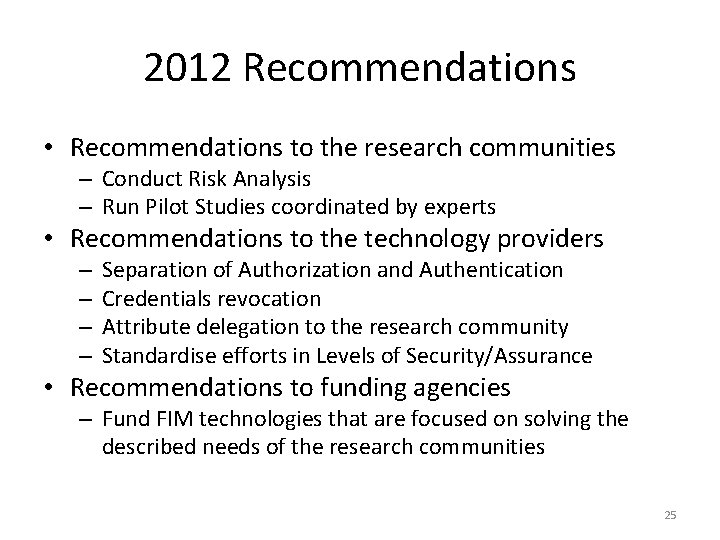 2012 Recommendations

• Recommendations to the research communities
– Conduct Risk Analysis
– Run Pilot Studies coordinated by experts
• Recommendations to the technology providers
– Separation of Authorization and Authentication
– Credentials revocation
– Attribute delegation to the research community
– Standardise efforts in Levels of Security/Assurance
• Recommendations to funding agencies
– Fund FIM technologies that are focused on solving the described needs of the research communities

25